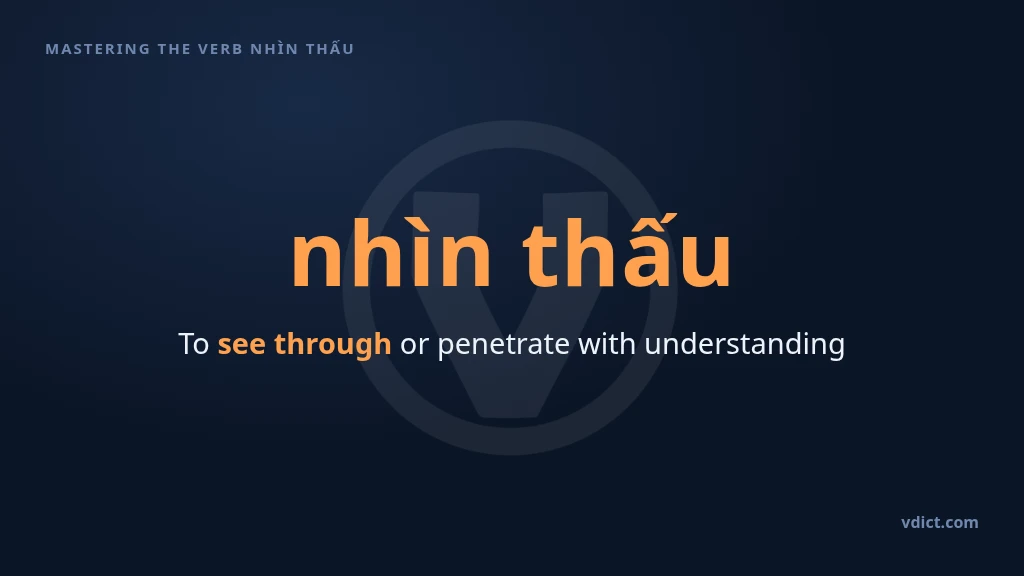 MASTERING THE VERB NHÌN THẤU

nhìn thấu

To see through or penetrate with understanding

vdict.com